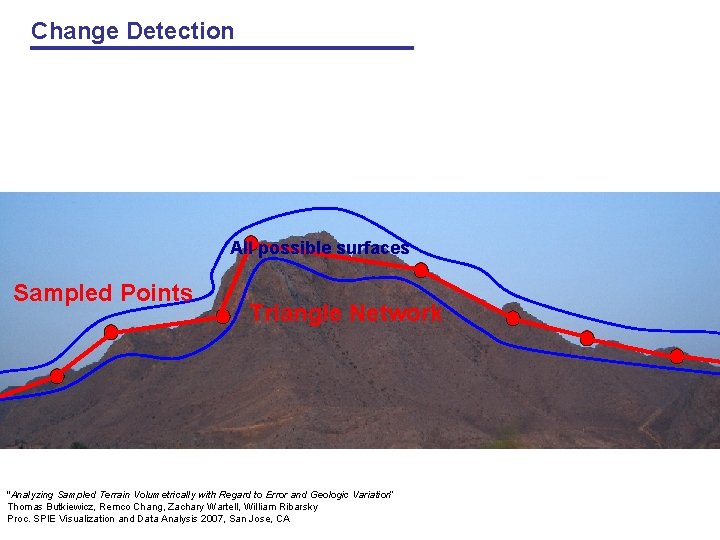 Change Detection

All possible surfaces

Sampled Points

Triangle Network

"Analyzing Sampled Terrain Volumetrically with Regard to Error and Geologic Variation"
Thomas Butkiewicz, Remco Chang, Zachary Wartell, William Ribarsky
Proc. SPIE Visualization and Data Analysis 2007, San Jose, CA